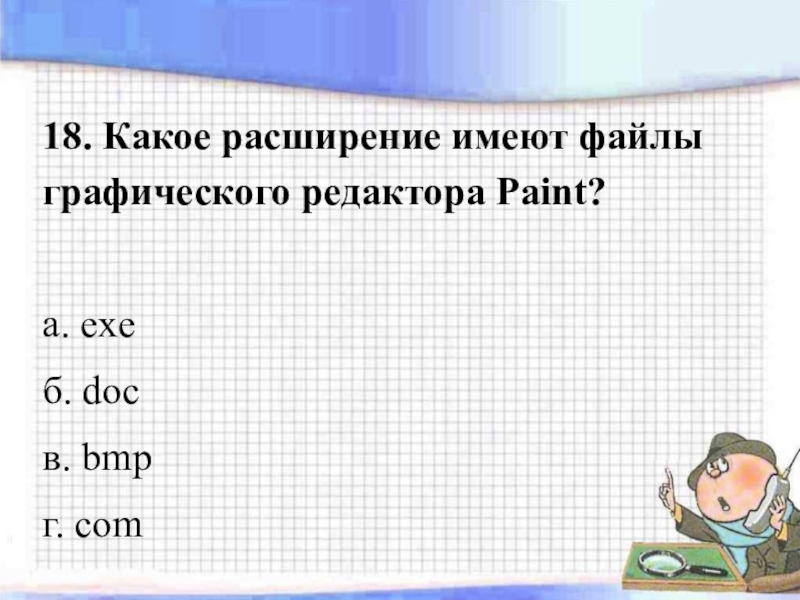 18. Какое расширение имеют файлы графического редактора Paint?

а. exe
б. doc
в. bmp
г. com